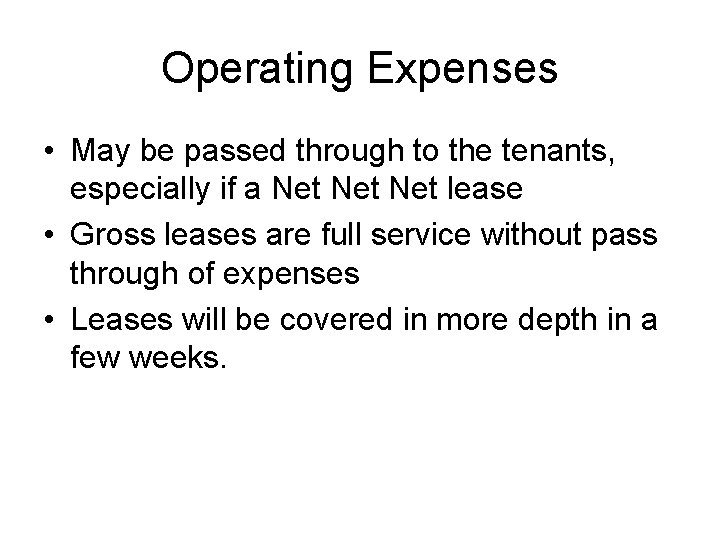 Operating Expenses

• May be passed through to the tenants, especially if a Net Net Net lease
• Gross leases are full service without pass through of expenses
• Leases will be covered in more depth in a few weeks.